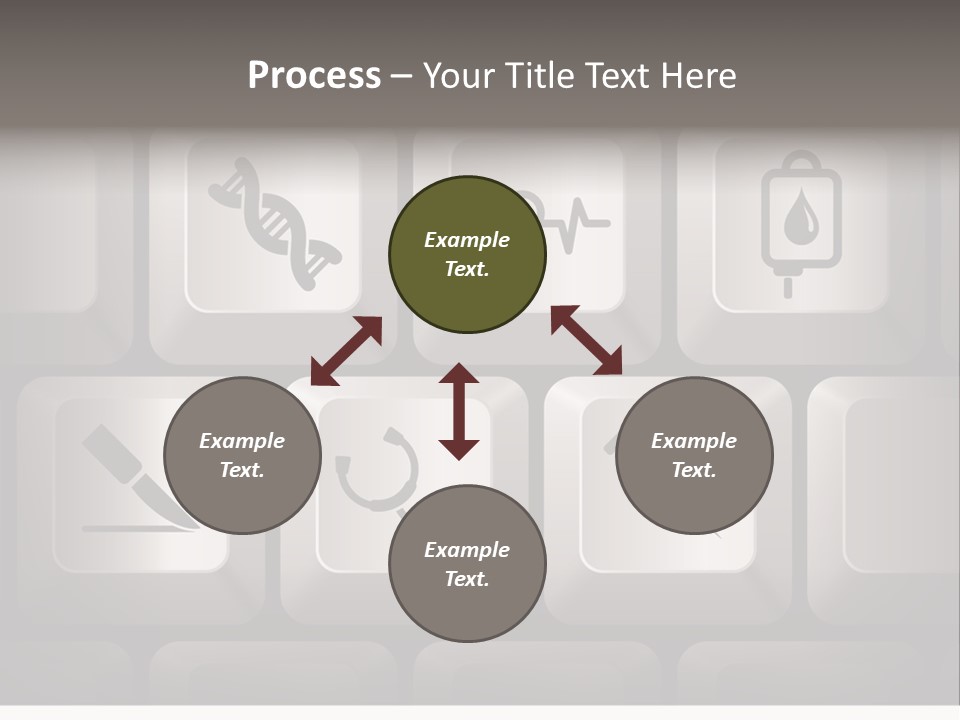 Process – Your Title Text Here

Example Text.

Example Text.

Example Text.

Example Text.